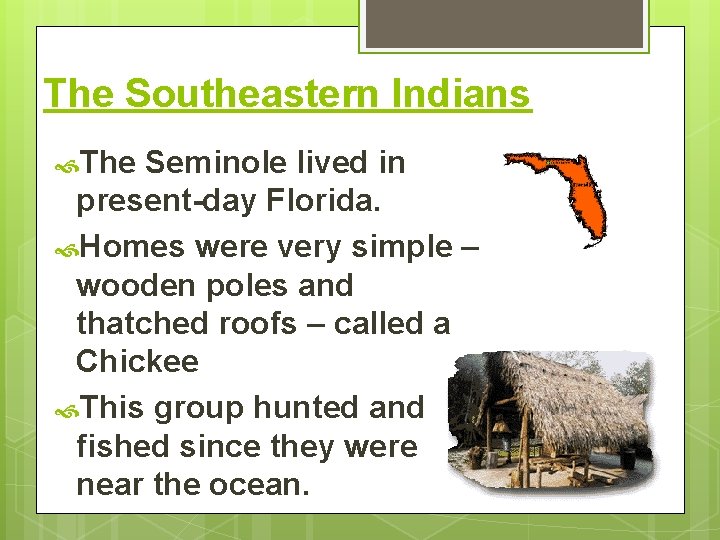 The Southeastern Indians

The Seminole lived in present-day Florida.

Homes were very simple – wooden poles and thatched roofs – called a Chickee

This group hunted and fished since they were near the ocean.